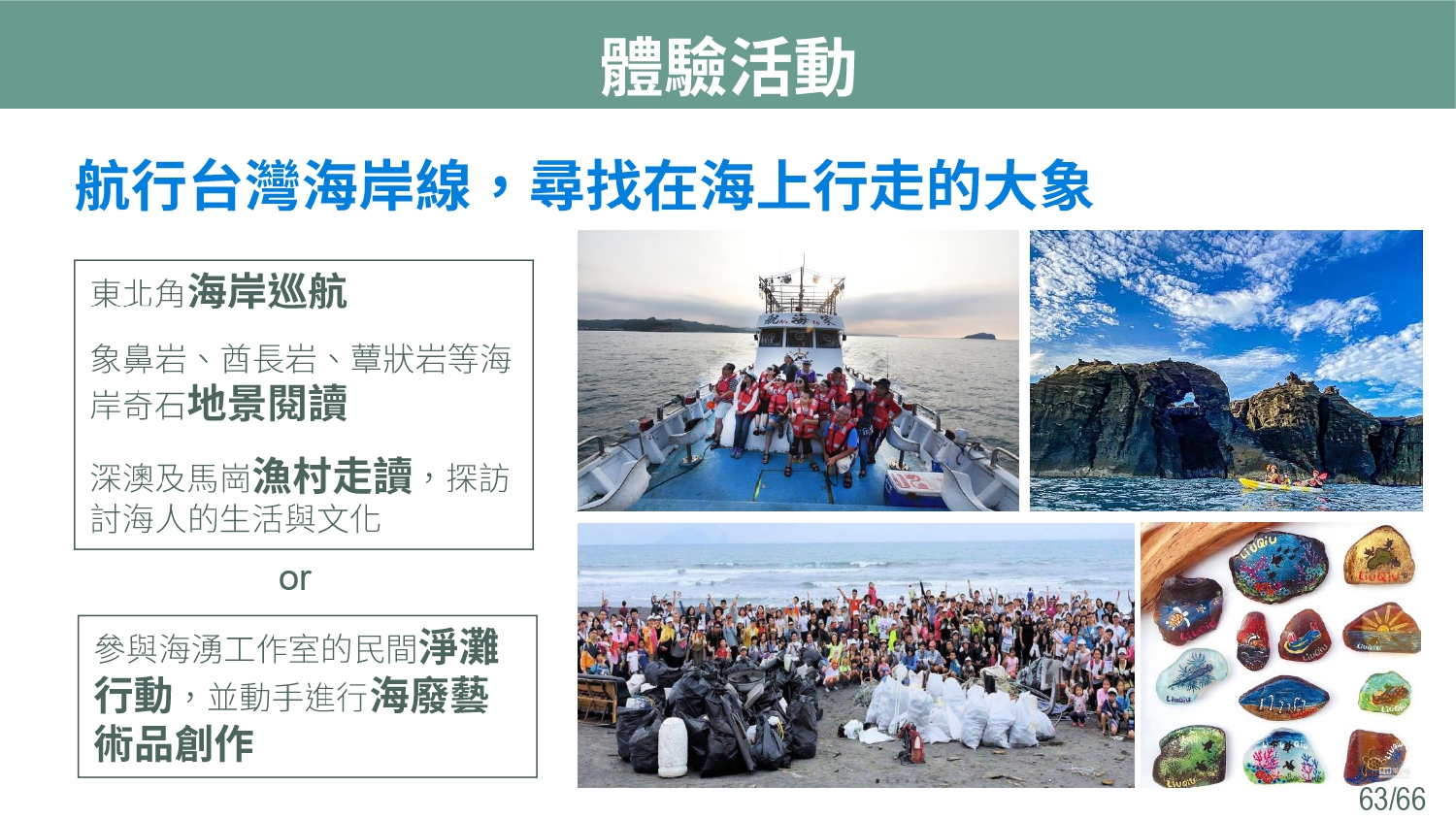 體驗活動

航行台灣海岸線，尋找在海上行走的大象

東北角海岸巡航

象鼻岩、酋長岩、蕈狀岩等海岸奇石地景閱讀

深澳及馬崗漁村走讀，探訪討海人的生活與文化

or

參與海湧工作室的民間淨灘行動，並動手進行海廢藝術品創作

63/66